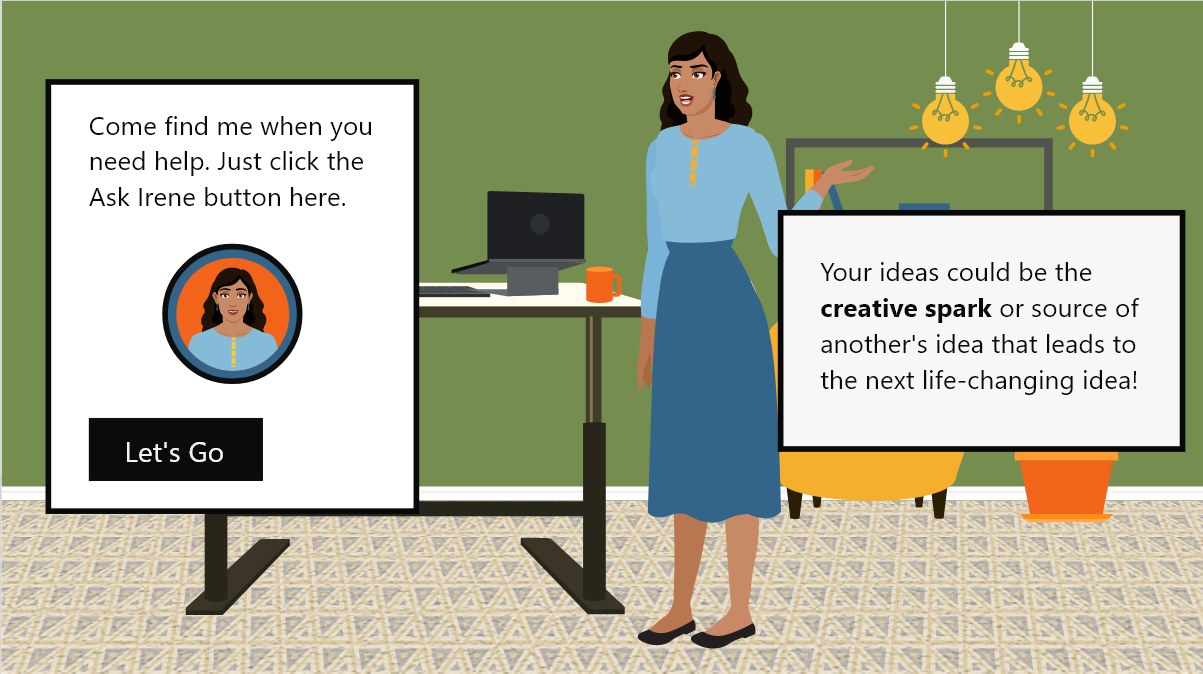 Come find me when you need help. Just click the Ask Irene button here.

Let's Go

Your ideas could be the **creative spark** or source of another's idea that leads to the next life-changing idea!